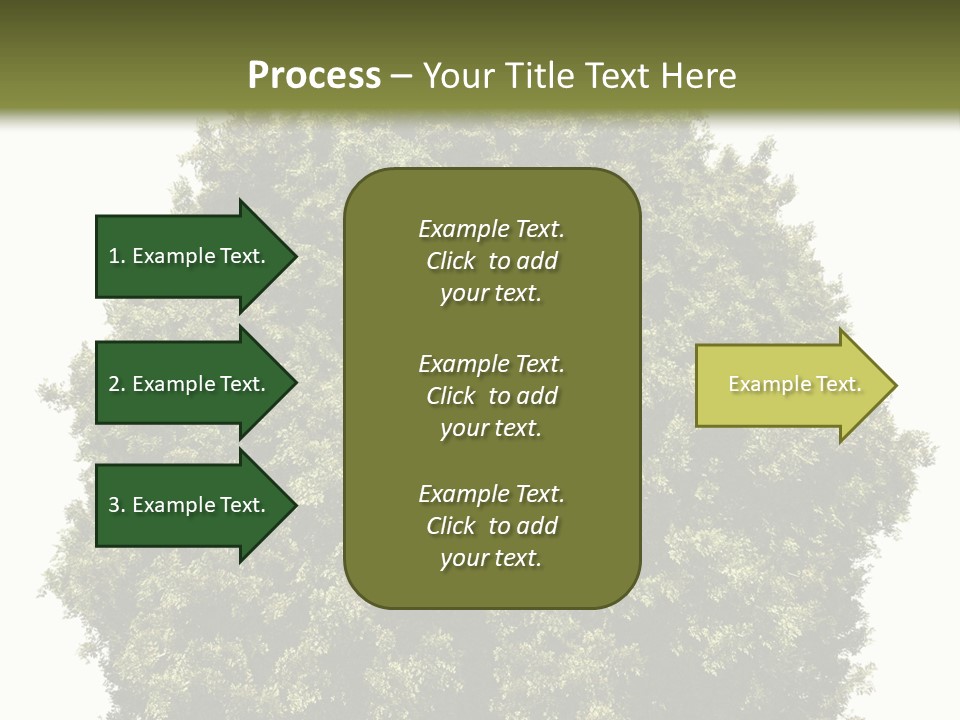 Process – Your Title Text Here

1. Example Text.

2. Example Text.

3. Example Text.

Example Text.
Click to add
your text.

Example Text.
Click to add
your text.

Example Text.
Click to add
your text.

Example Text.